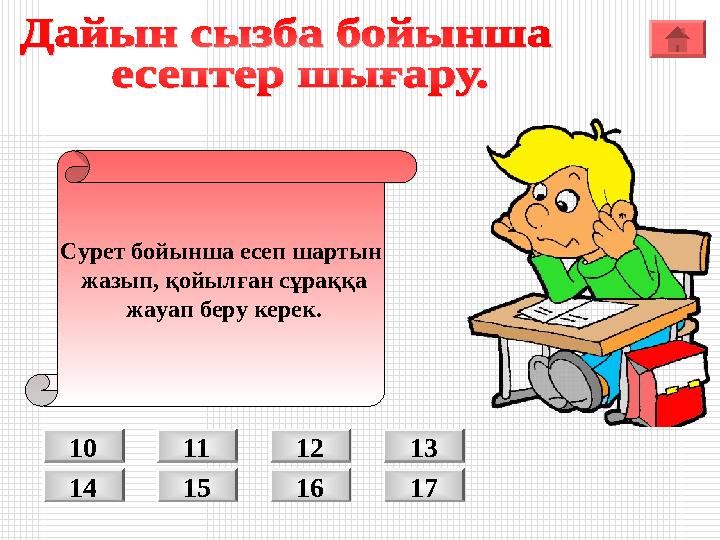 Дайын сызба бойынша есептер шығару.

Сурет бойынша есеп шартын жазып, қойылған сұраққа жауап беру керек.

10
11
12
13
14
15
16
17